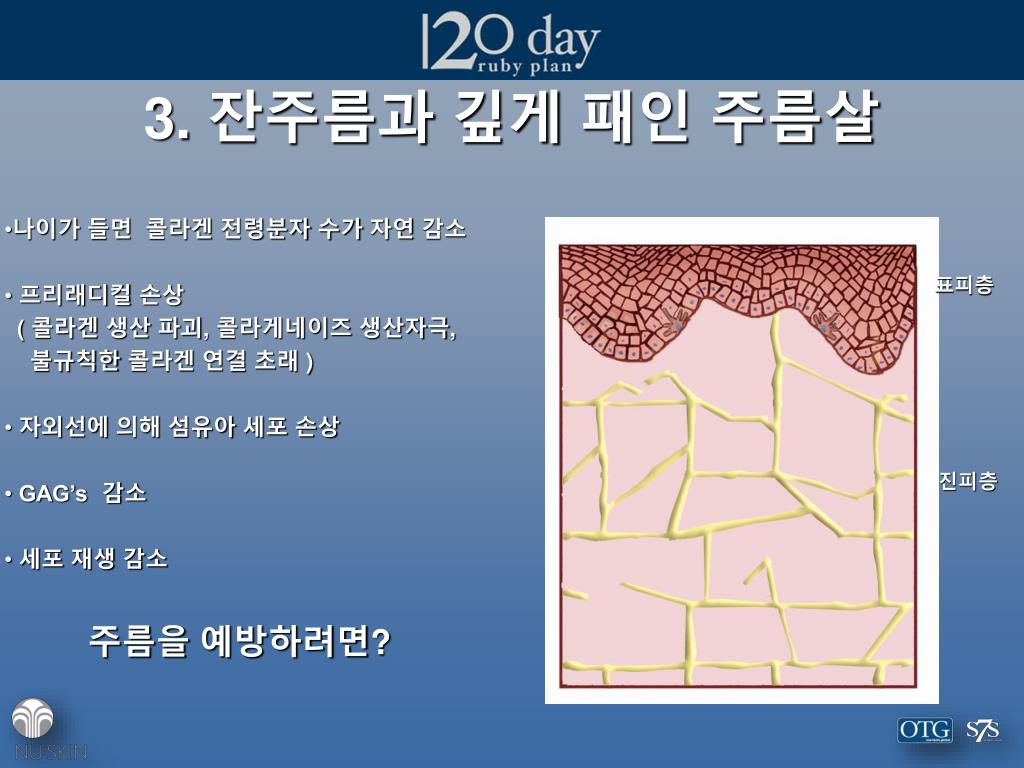 120 day
ruby plan

3. 잔주름과 깊게 패인 주름살

•나이가 들면 콜라겐 전령분자 수가 자연 감소

• 프리래디컬 손상
( 콜라겐 생산 파괴, 콜라게네이즈 생산자극, 불규칙한 콜라겐 연결 초래 )

• 자외선에 의해 섬유아 세포 손상

• GAG's 감소

• 세포 재생 감소

주름을 예방하려면?

표피층

진피층

NU SKIN

OTG

S7S